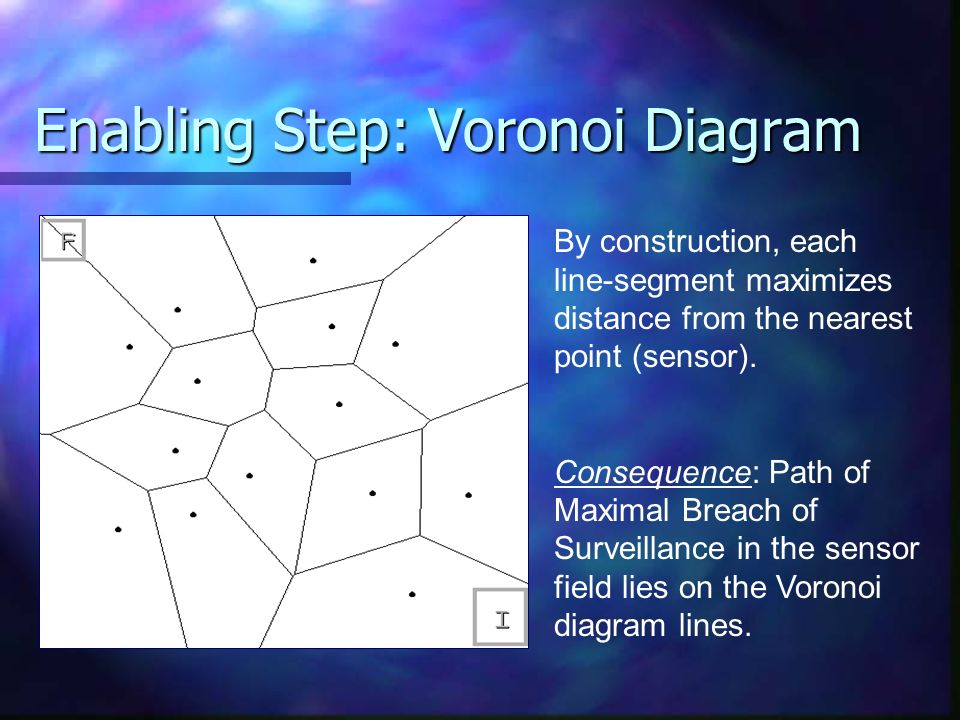 Enabling Step: Voronoi Diagram

F

I

By construction, each line-segment maximizes distance from the nearest point (sensor).

Consequence: Path of Maximal Breach of Surveillance in the sensor field lies on the Voronoi diagram lines.